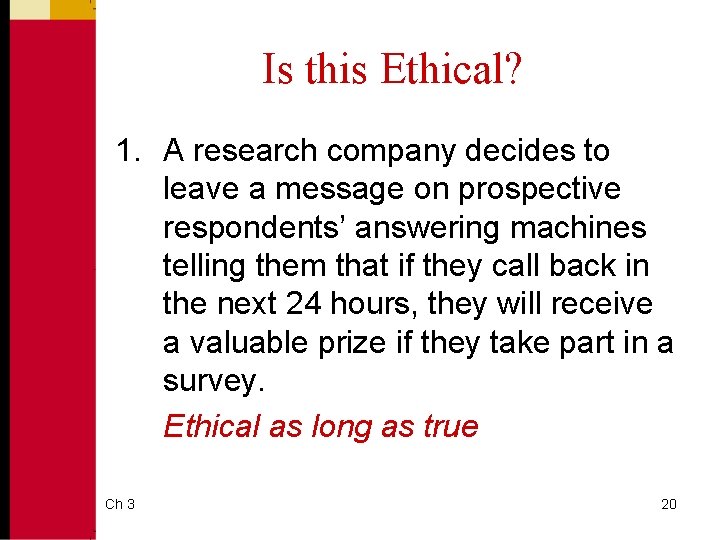 Is this Ethical?

1. A research company decides to leave a message on prospective respondents’ answering machines telling them that if they call back in the next 24 hours, they will receive a valuable prize if they take part in a survey.

Ethical as long as true

Ch 3

20